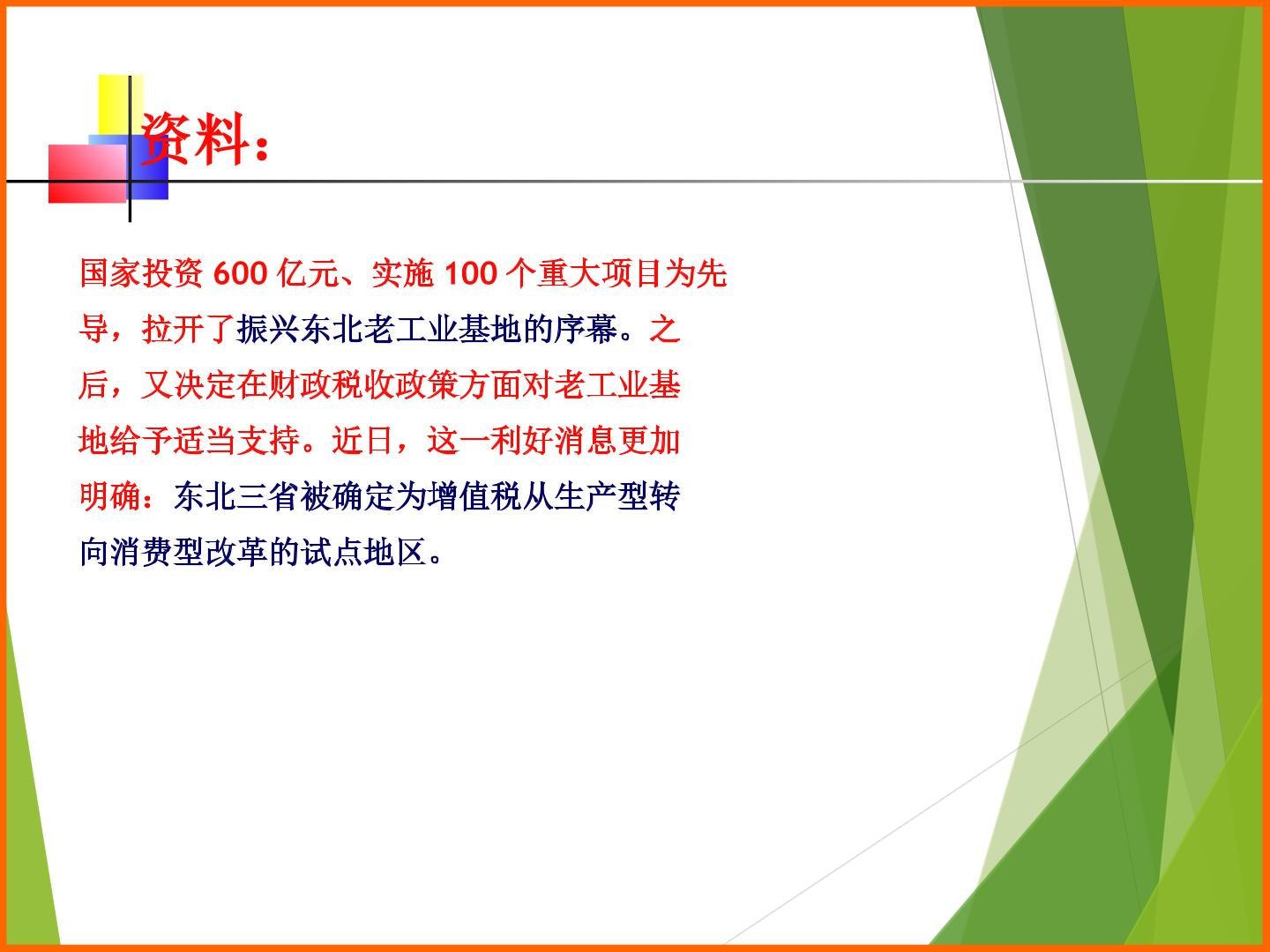 资料：

国家投资600亿元、实施100个重大项目为先导，拉开了振兴东北老工业基地的序幕。之后，又决定在财政税收政策方面对老工业基地给予适当支持。近日，这一利好消息更加明确：东北三省被确定为增值税从生产型转向消费型改革的试点地区。